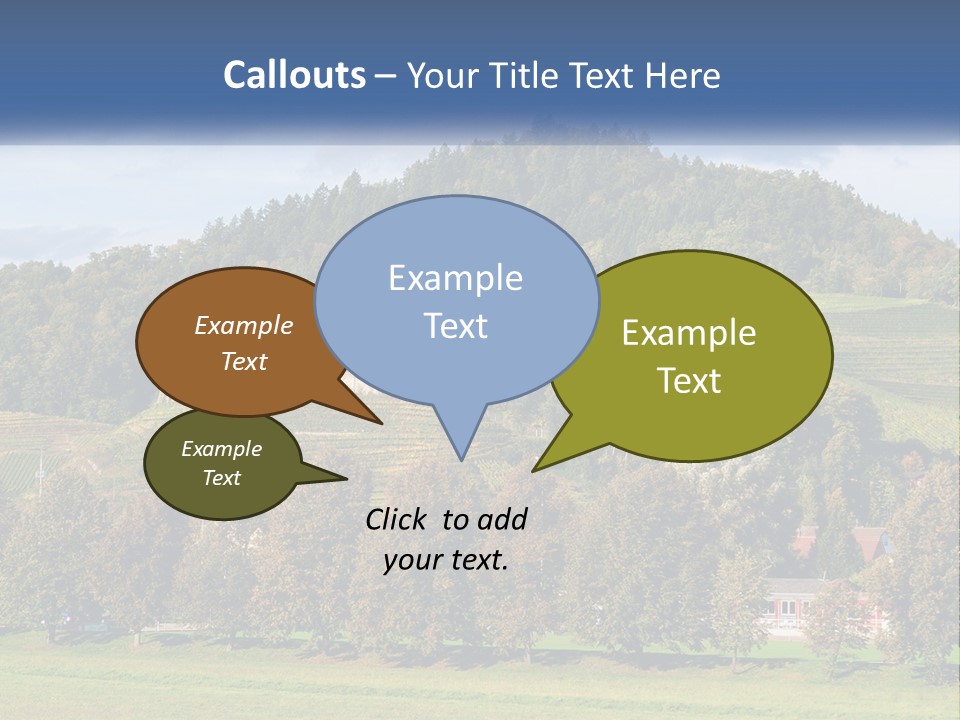 Callouts – Your Title Text Here

Example Text

Example Text

Example Text

Example Text

Click to add your text.